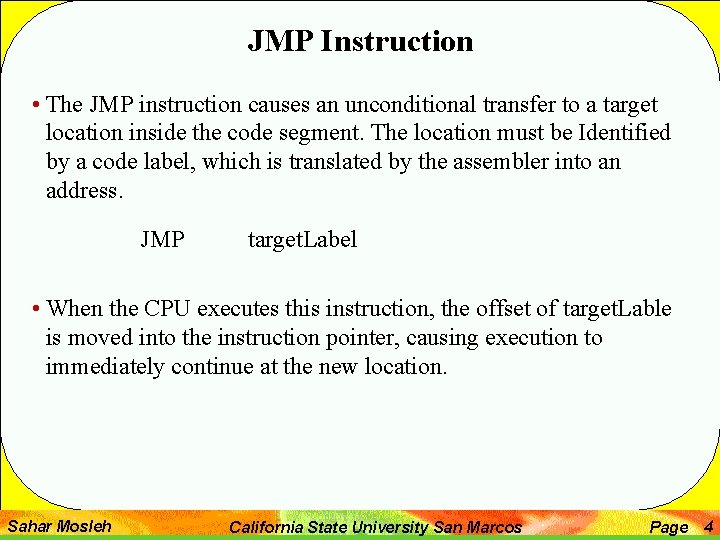 JMP Instruction

• The JMP instruction causes an unconditional transfer to a target location inside the code segment. The location must be Identified by a code label, which is translated by the assembler into an address.

JMP targetLabel

• When the CPU executes this instruction, the offset of targetLable is moved into the instruction pointer, causing execution to immediately continue at the new location.

Sahar Mosleh California State University San Marcos Page 4